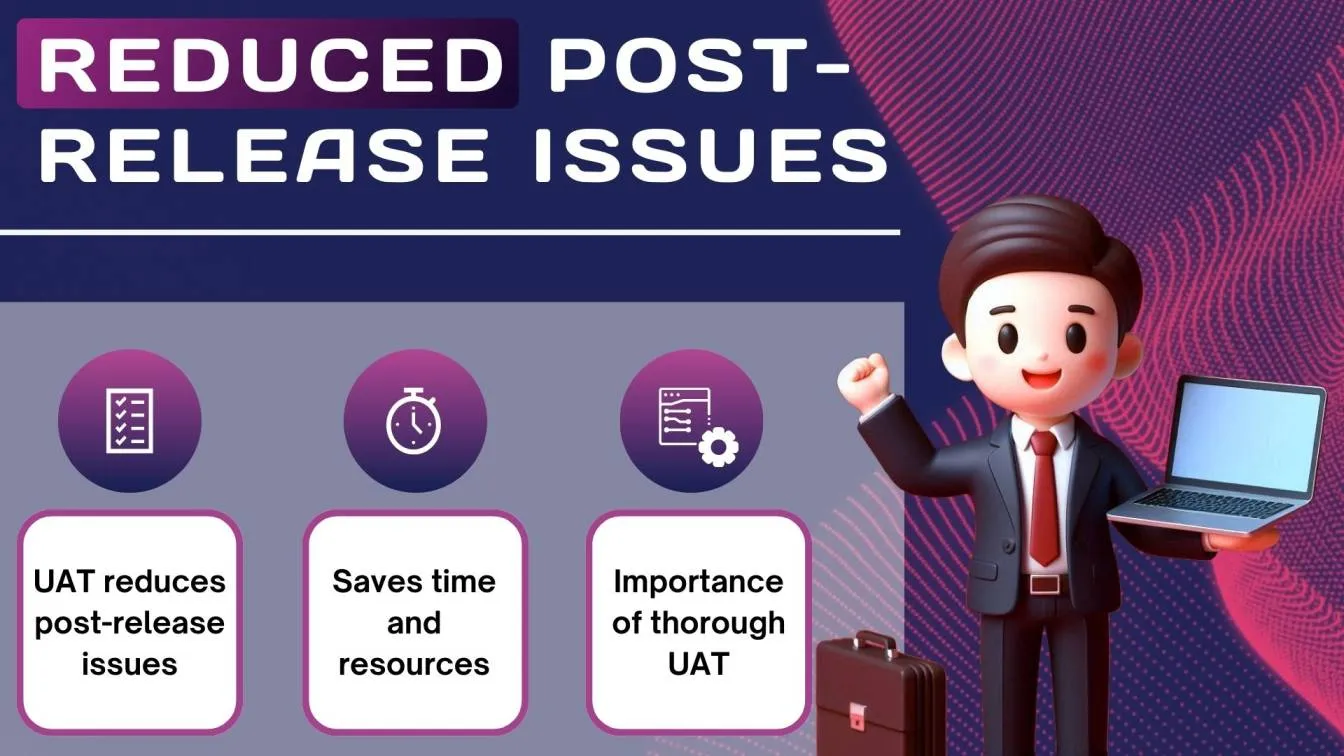 REDUCED POST-RELEASE ISSUES

UAT reduces post-release issues

Saves time and resources

Importance of thorough UAT